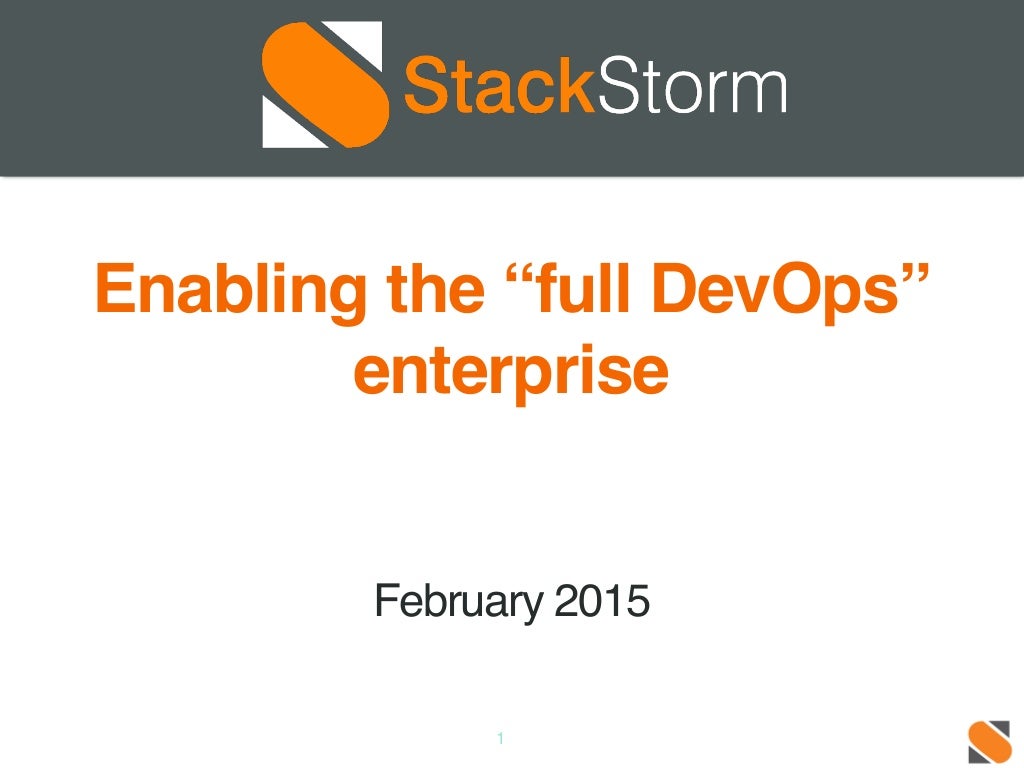 StackStorm

Enabling the “full DevOps” enterprise

February 2015

1